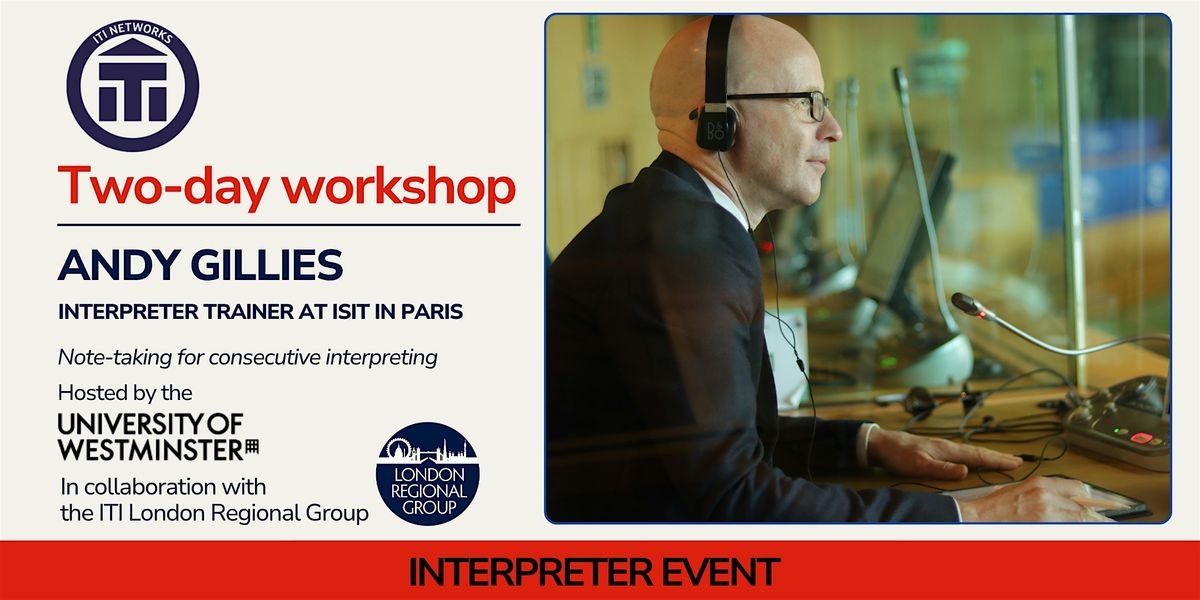 ITI NETWORKS
ITI

Two-day workshop

ANDY GILLIES
INTERPRETER TRAINER AT ISIT IN PARIS

Note-taking for consecutive interpreting

Hosted by the
UNIVERSITY OF WESTMINSTER

In collaboration with the ITI London Regional Group

LONDON REGIONAL GROUP

INTERPRETER EVENT